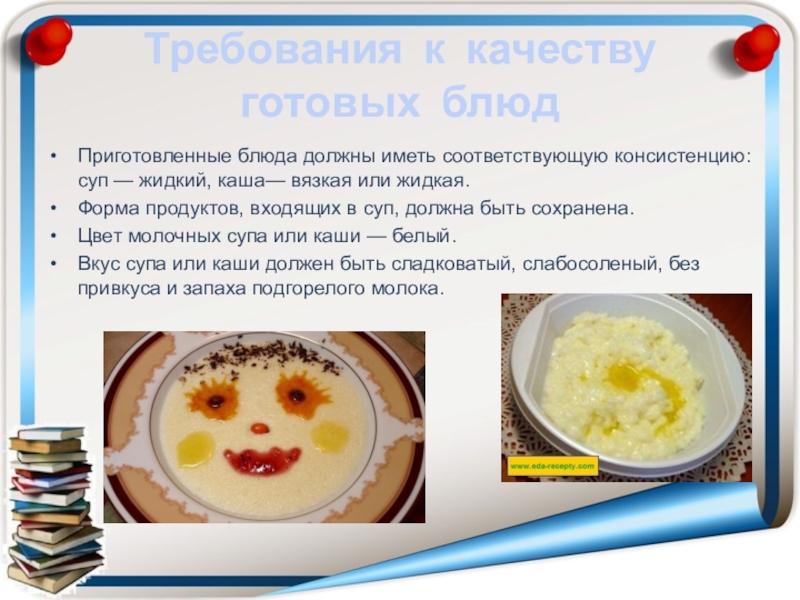 Требования к качеству готовых блюд

• Приготовленные блюда должны иметь соответствующую консистенцию: суп — жидкий, каша— вязкая или жидкая.
• Форма продуктов, входящих в суп, должна быть сохранена.
• Цвет молочных супа или каши — белый.
• Вкус супа или каши должен быть сладковатый, слабосоленый, без привкуса и запаха подгорелого молока.

www.eda-recepty.com